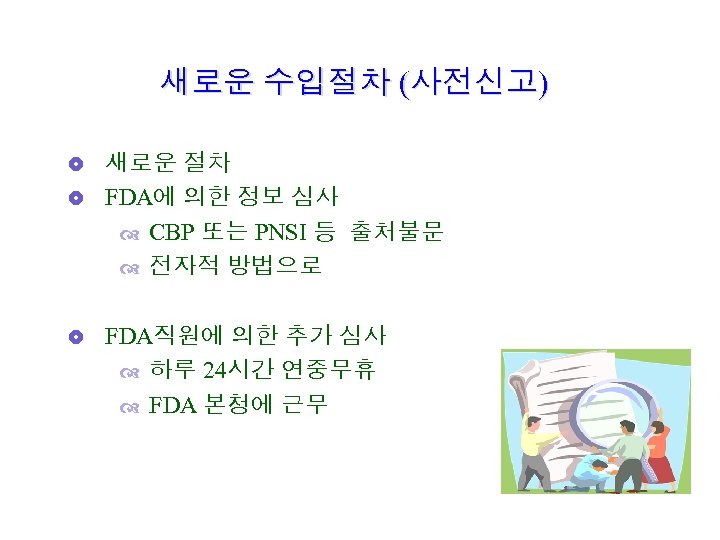 새로운 수입절차 (사전신고)

새로운 절차

FDA에 의한 정보 심사

CBP 또는 PNSI 등 출처불문

전자적 방법으로

FDA직원에 의한 추가 심사

하루 24시간 연중무휴

FDA 본청에 근무